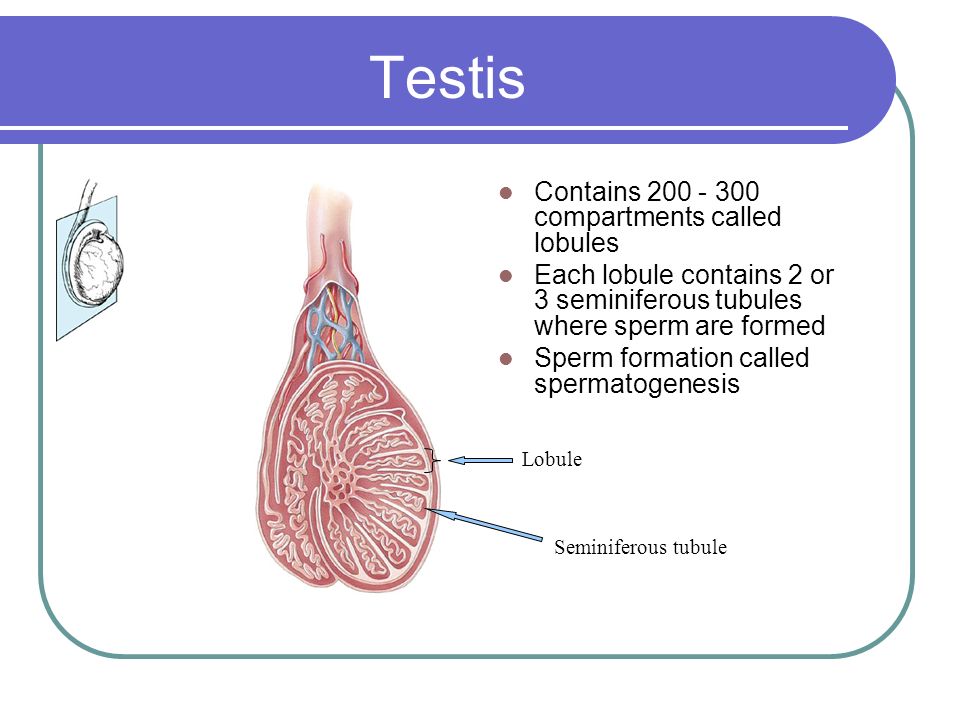 Testis

- Contains 200 - 300 compartments called lobules
- Each lobule contains 2 or 3 seminiferous tubules where sperm are formed
- Sperm formation called spermatogenesis

Lobule

Seminiferous tubule